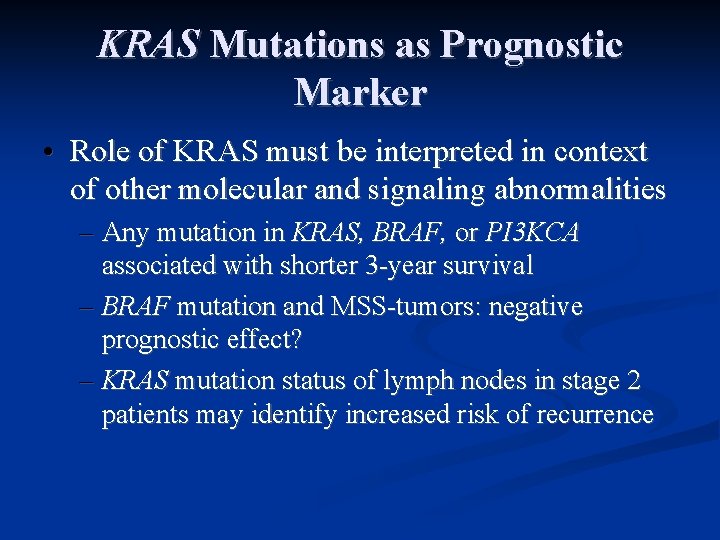 KRAS Mutations as Prognostic Marker

• Role of KRAS must be interpreted in context of other molecular and signaling abnormalities

– Any mutation in KRAS, BRAF, or PI3KCA associated with shorter 3-year survival

– BRAF mutation and MSS-tumors: negative prognostic effect?

– KRAS mutation status of lymph nodes in stage 2 patients may identify increased risk of recurrence